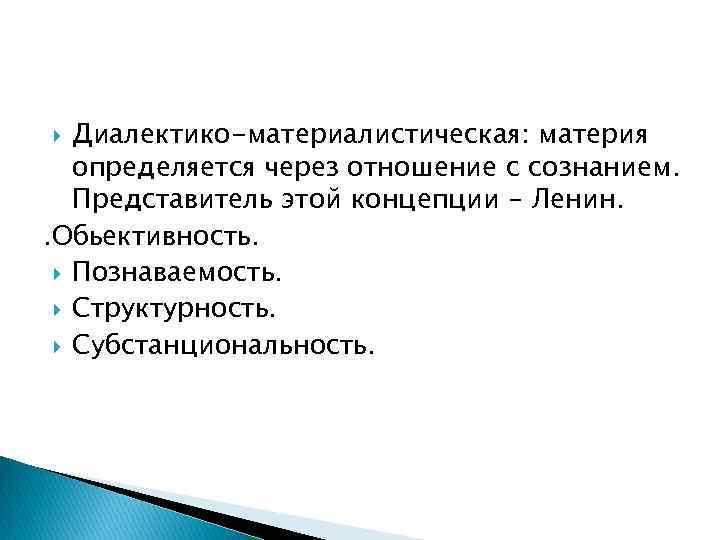 Диалектико-материалистическая: материя определяется через отношение с сознанием. Представитель этой концепции – Ленин.

.Обьективность.

Познаваемость.

Структурность.

Субстанциональность.